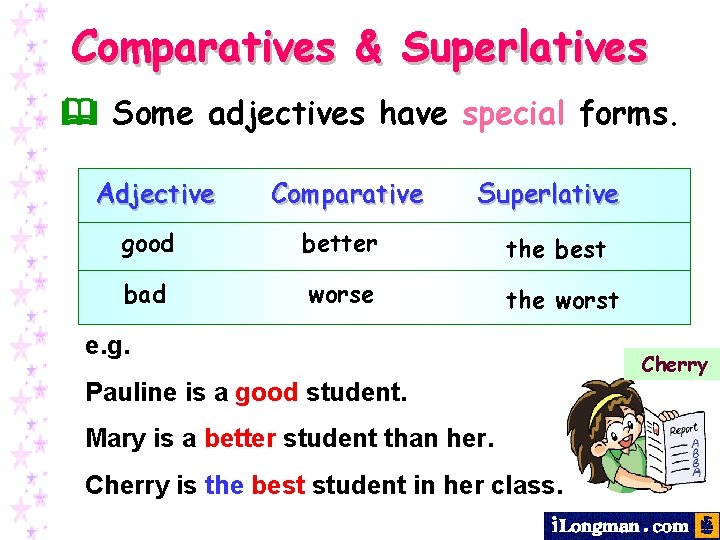 Comparatives & Superlatives

Some adjectives have special forms.

| Adjective | Comparative | Superlative |
|---|---|---|
| good | better | the best |
| bad | worse | the worst |

e.g.

Pauline is a good student.

Mary is a better student than her.

Cherry is the best student in her class.

Cherry

Report
A
B
B
A

iLongman.com